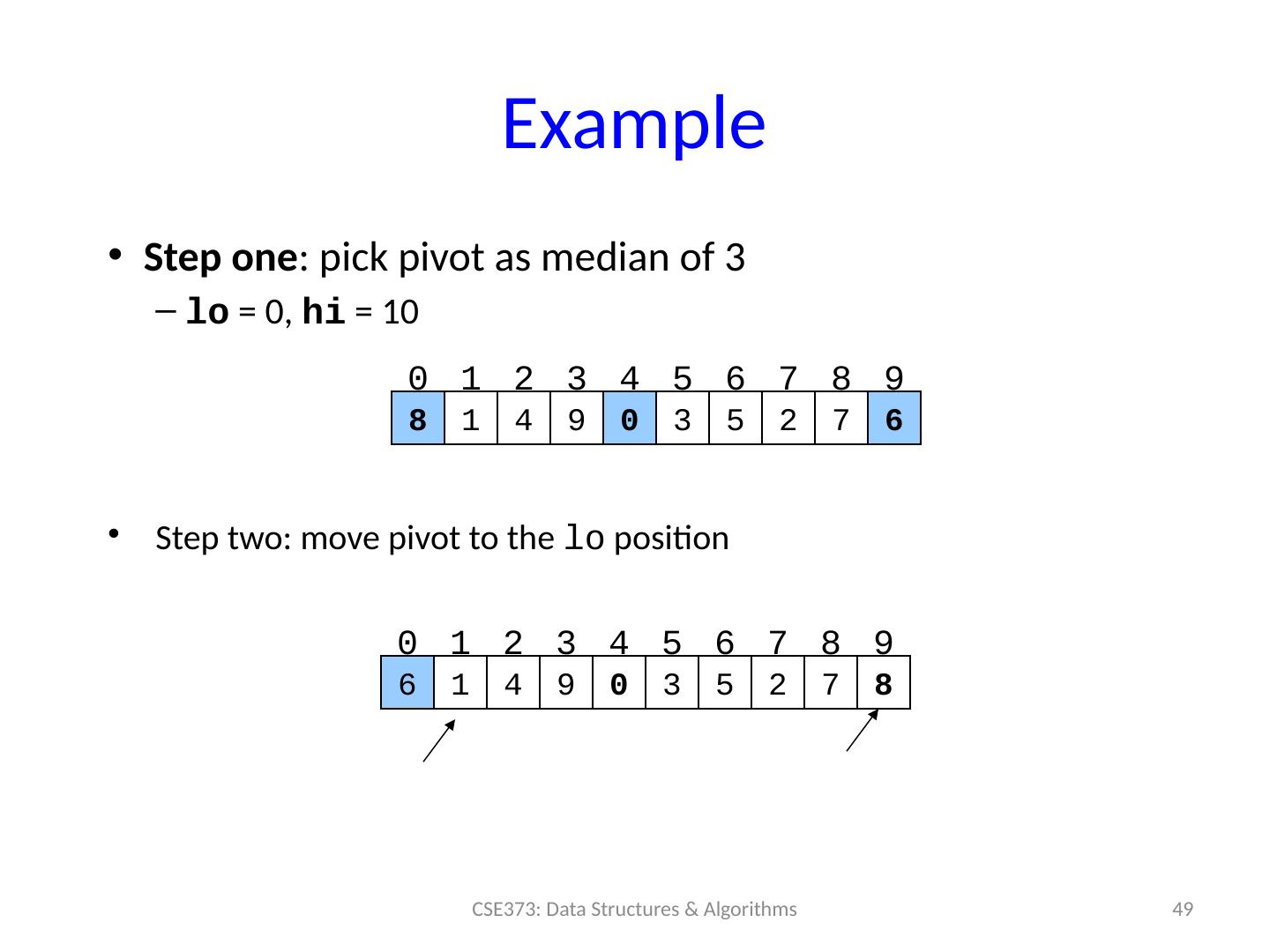 Example

• Step one: pick pivot as median of 3

– lo = 0, hi = 10

| 0 | 1 | 2 | 3 | 4 | 5 | 6 | 7 | 8 | 9 |
|---|---|---|---|---|---|---|---|---|---|
| 8 | 1 | 4 | 9 | 0 | 3 | 5 | 2 | 7 | 6 |

• Step two: move pivot to the lo position

| 0 | 1 | 2 | 3 | 4 | 5 | 6 | 7 | 8 | 9 |
|---|---|---|---|---|---|---|---|---|---|
| 6 | 1 | 4 | 9 | 0 | 3 | 5 | 2 | 7 | 8 |

CSE373: Data Structures & Algorithms

49